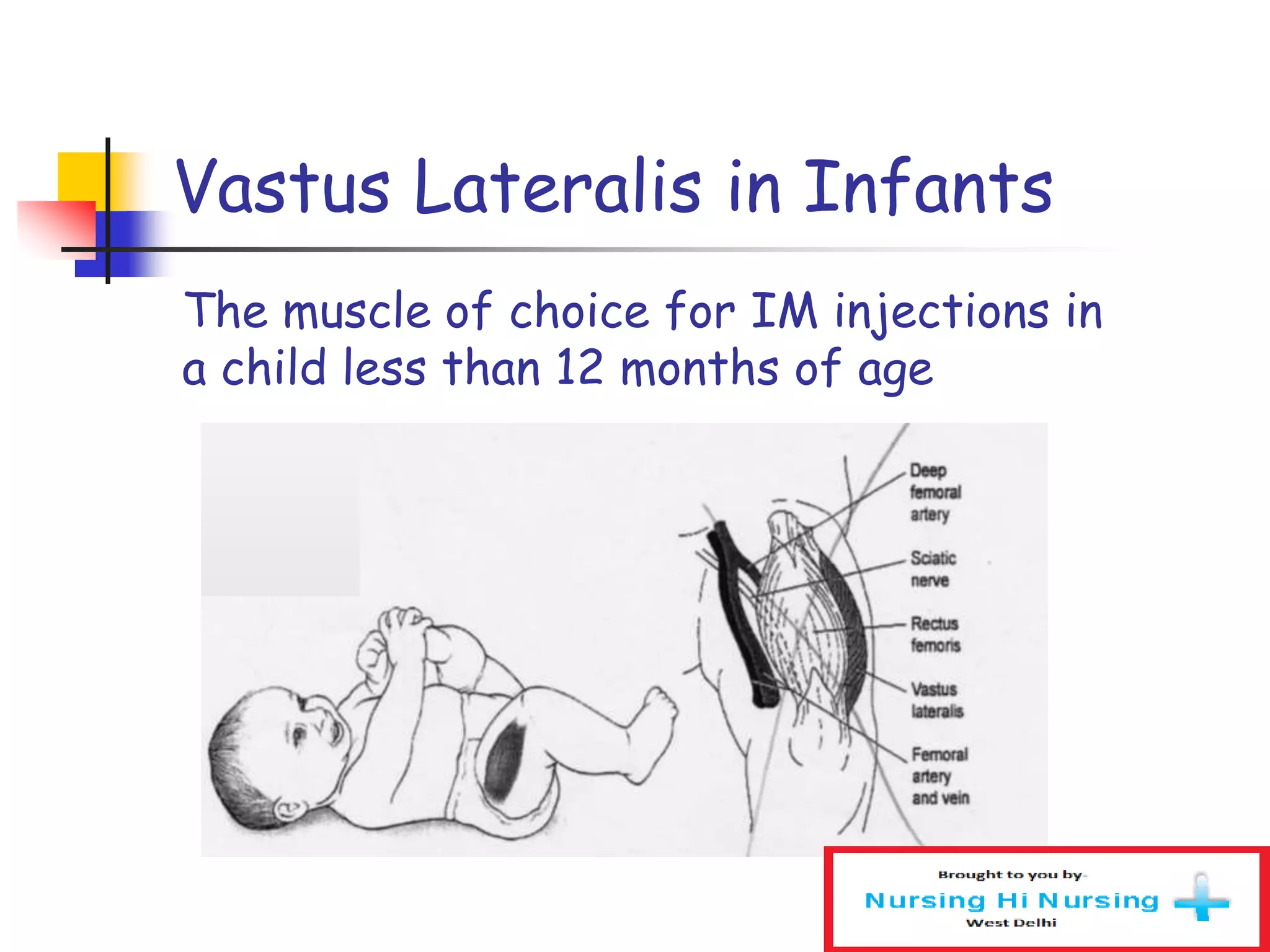 Vastus Lateralis in Infants

The muscle of choice for IM injections in a child less than 12 months of age

Deep femoral artery

Sciatic nerve

Rectus femoris

Vastus lateralis

Femoral artery and vein

Brought to you by-
Nursing Hi Nursing
West Delhi